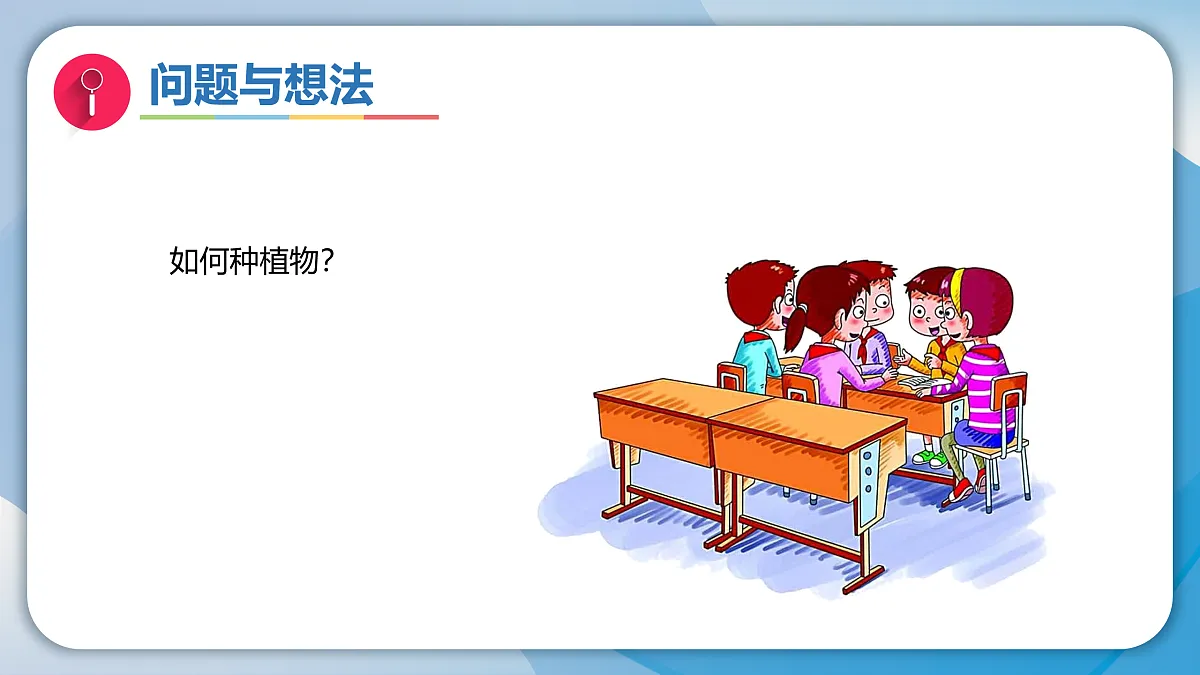 问题与想法

如何种植物?